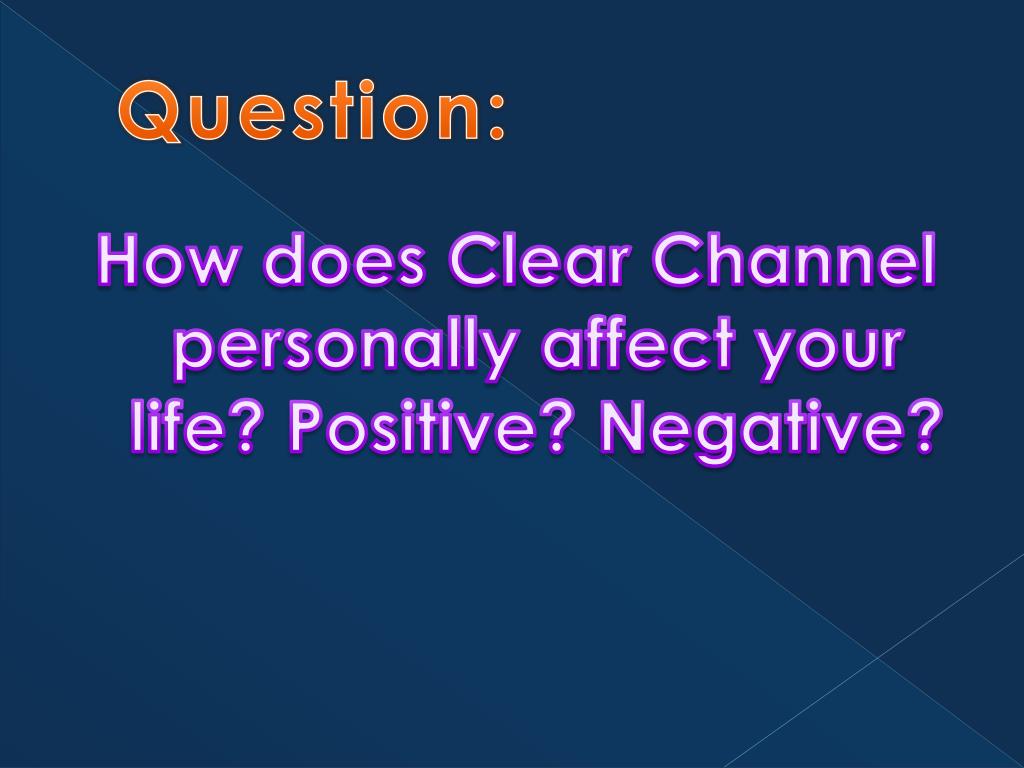 Question:

How does Clear Channel personally affect your life? Positive? Negative?